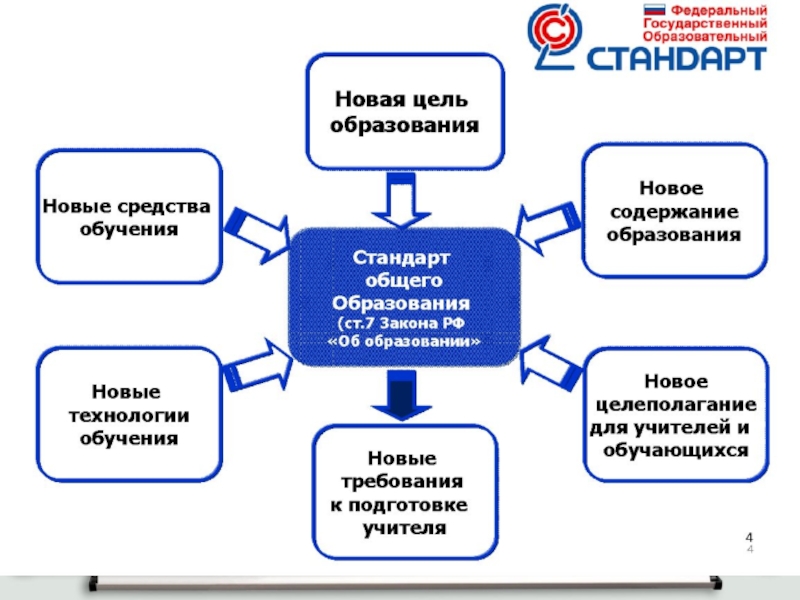 Федеральный Государственный Образовательный
СТАНДАРТ

Новая цель образования

Новые средства обучения

Новое содержание образования

Стандарт общего Образования (ст.7 Закона РФ «Об образовании»

Новые технологии обучения

Новое целеполагание для учителей и обучающихся

Новые требования к подготовке учителя

4
4